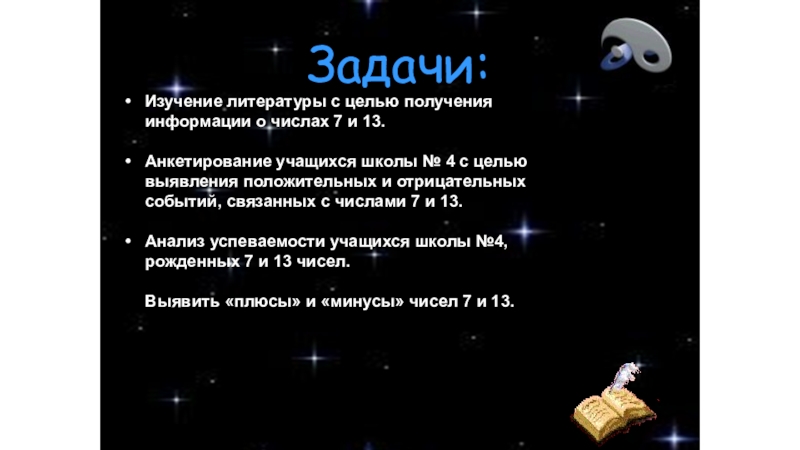 Задачи:

• Изучение литературы с целью получения информации о числах 7 и 13.

• Анкетирование учащихся школы № 4 с целью выявления положительных и отрицательных событий, связанных с числами 7 и 13.

• Анализ успеваемости учащихся школы №4, рожденных 7 и 13 чисел.

Выявить «плюсы» и «минусы» чисел 7 и 13.